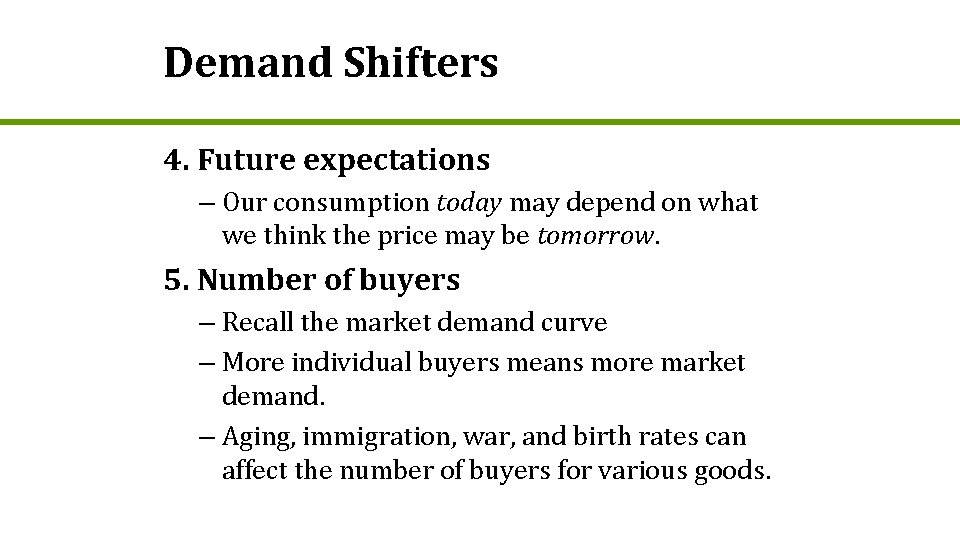 Demand Shifters

4. Future expectations

– Our consumption today may depend on what we think the price may be tomorrow.

5. Number of buyers

– Recall the market demand curve

– More individual buyers means more market demand.

– Aging, immigration, war, and birth rates can affect the number of buyers for various goods.